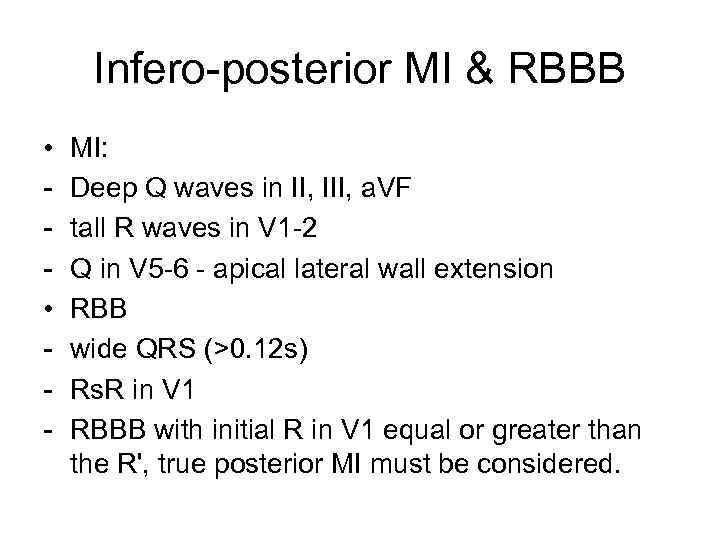 Infero-posterior MI & RBBB

• MI:
- Deep Q waves in II, III, aVF
- tall R waves in V1-2
- Q in V5-6 - apical lateral wall extension
• RBB
- wide QRS (>0.12s)
- RsR in V1
- RBBB with initial R in V1 equal or greater than the R', true posterior MI must be considered.